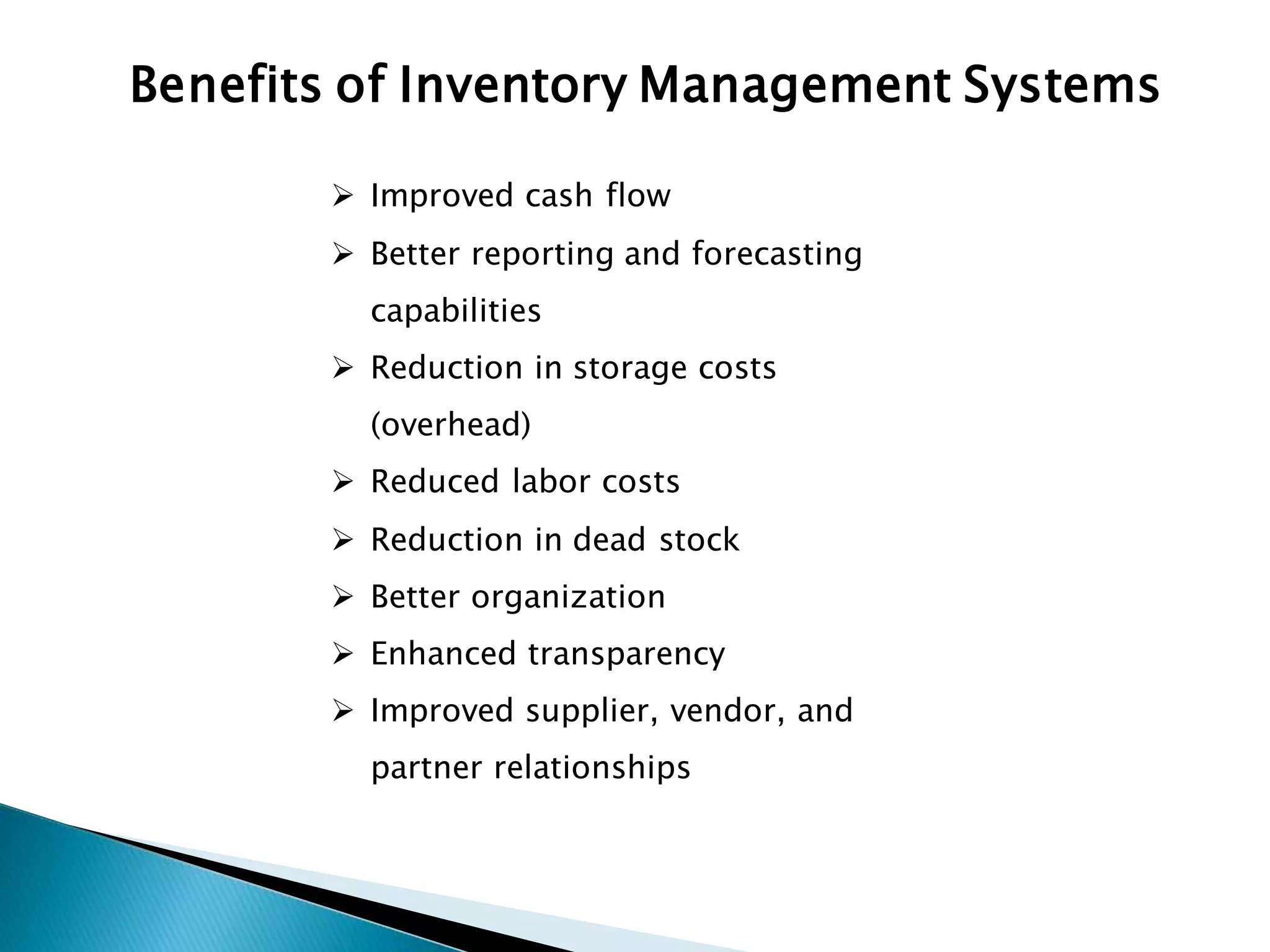 Benefits of Inventory Management Systems

➢ Improved cash flow
➢ Better reporting and forecasting capabilities
➢ Reduction in storage costs (overhead)
➢ Reduced labor costs
➢ Reduction in dead stock
➢ Better organization
➢ Enhanced transparency
➢ Improved supplier, vendor, and partner relationships